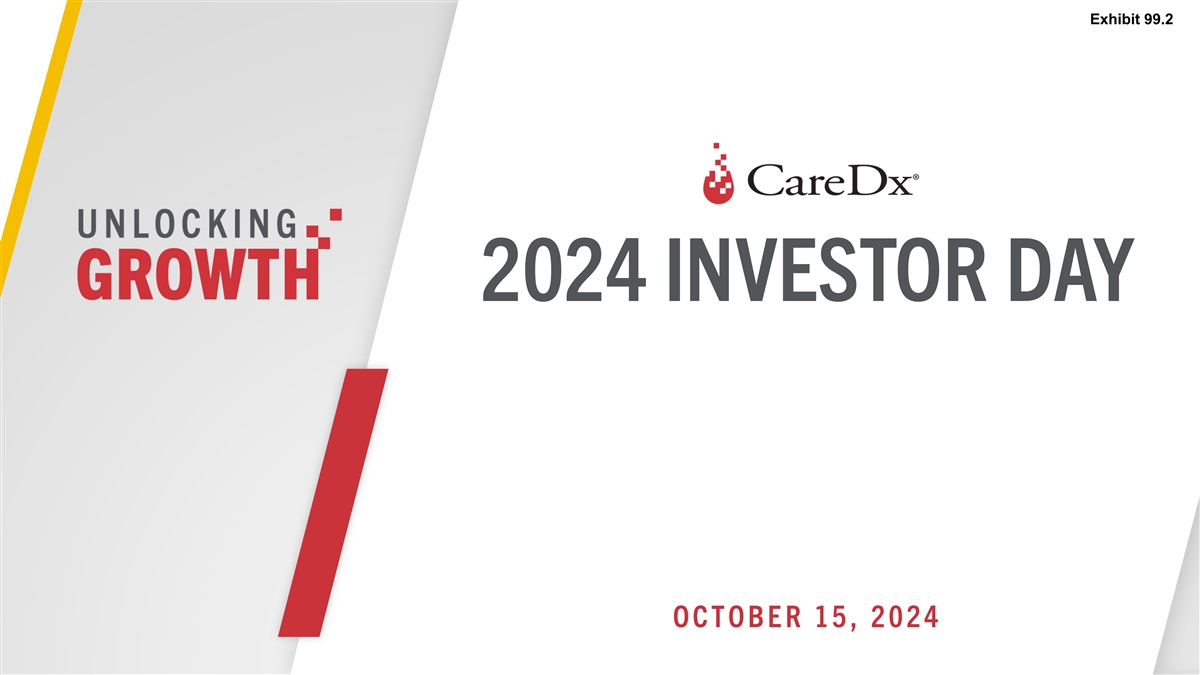 Exhibit 99.2

UNLOCKING GROWTH

CareDx®

2024 INVESTOR DAY

OCTOBER 15, 2024